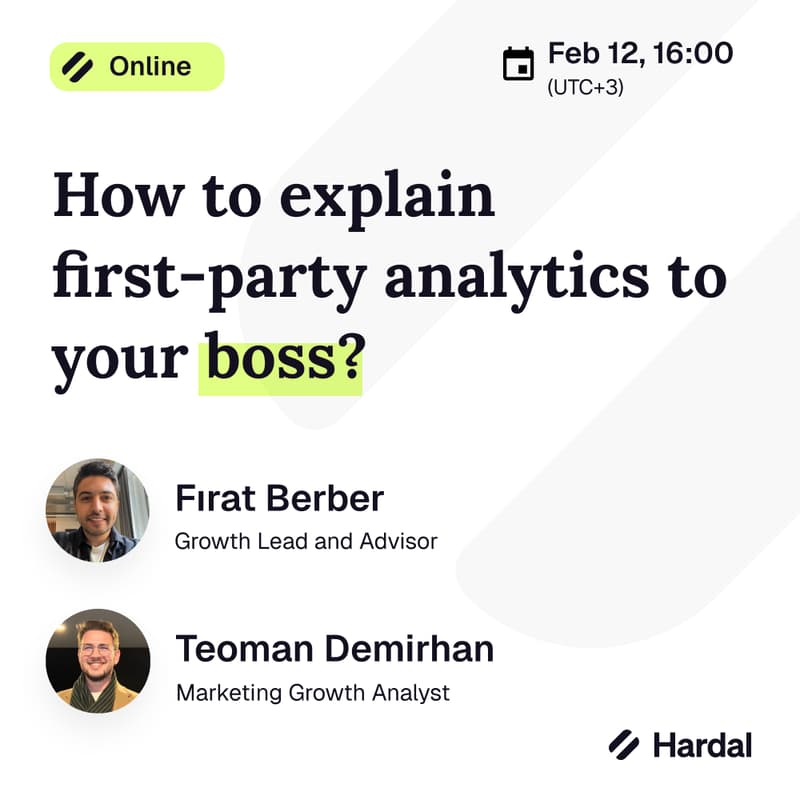 Online

Feb 12, 16:00
(UTC+3)

How to explain first-party analytics to your boss?

Fırat Berber
Growth Lead and Advisor

Teoman Demirhan
Marketing Growth Analyst

Hardal